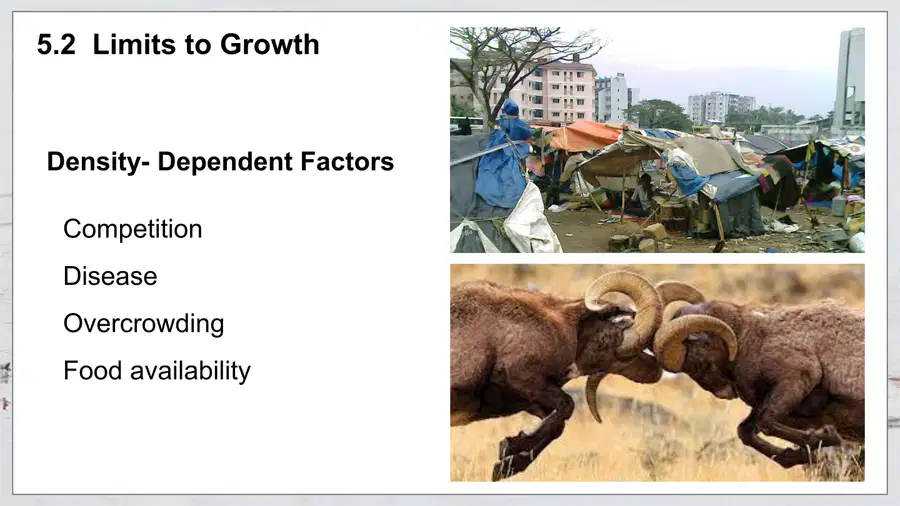 5.2 Limits to Growth

Density- Dependent Factors

Competition

Disease

Overcrowding

Food availability